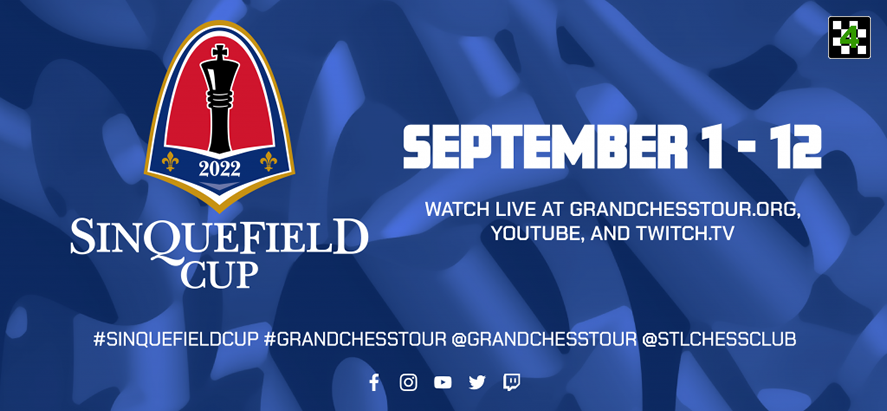 4

2022

SINQUEFIELD CUP

SEPTEMBER 1 - 12

WATCH LIVE AT GRANDCHESSTOUR.ORG, YOUTUBE, AND TWITCH.TV

#SINQUEFIELDCUP #GRANDCHESSTOUR @GRANDCHESSTOUR @STLCHESSCLUB